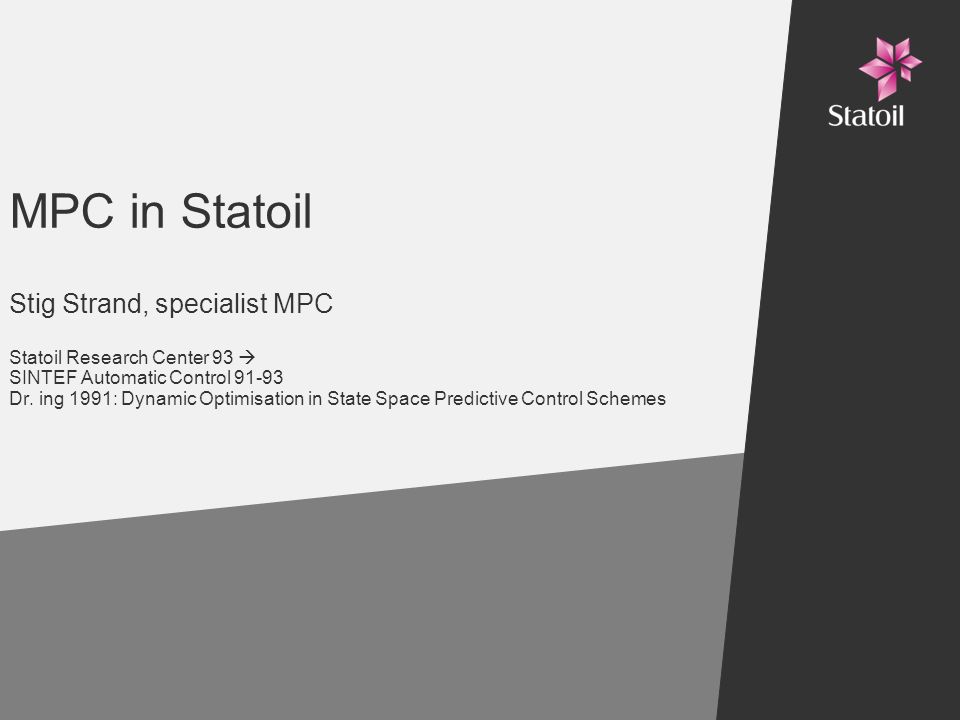 Statoil

MPC in Statoil

Stig Strand, specialist MPC

Statoil Research Center 93 →
SINTEF Automatic Control 91-93
Dr. ing 1991: Dynamic Optimisation in State Space Predictive Control Schemes